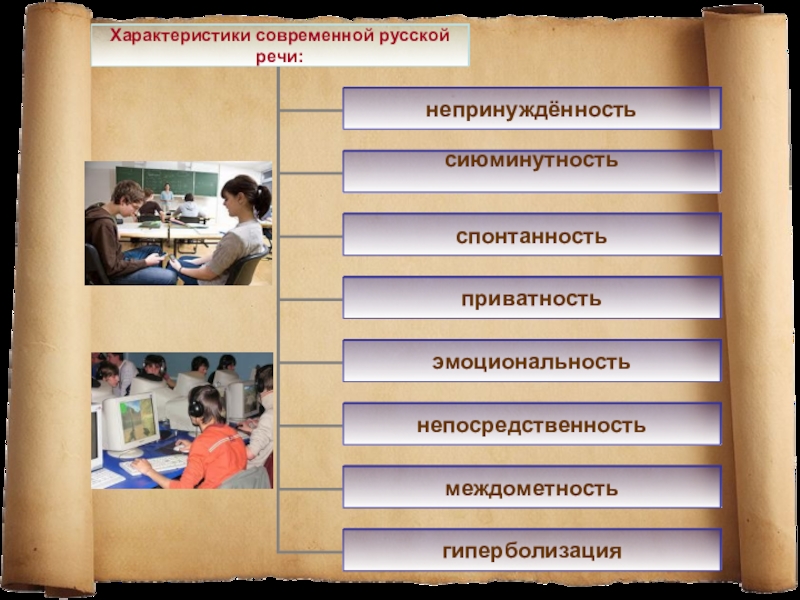 Характеристики современной русской речи:

непринуждённость

сиюминутность

спонтанность

приватность

эмоциональность

непосредственность

междометность

гиперболизация